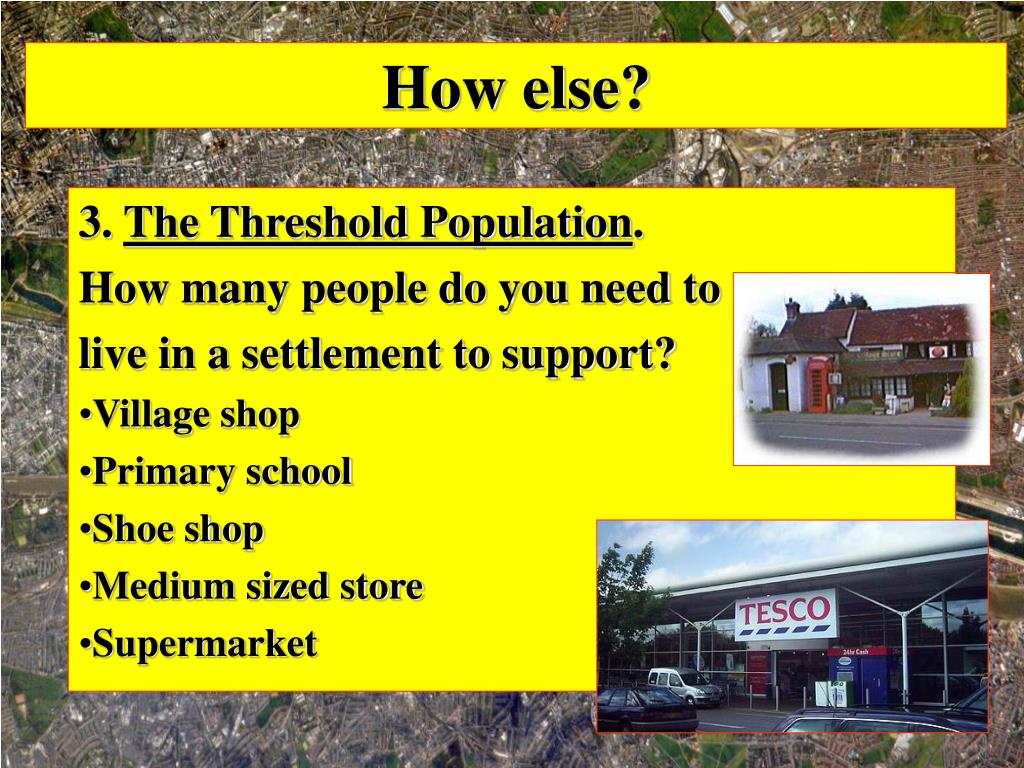 How else?

3. The Threshold Population.
How many people do you need to live in a settlement to support?
•Village shop
•Primary school
•Shoe shop
•Medium sized store
•Supermarket

TESCO

24hr Cash